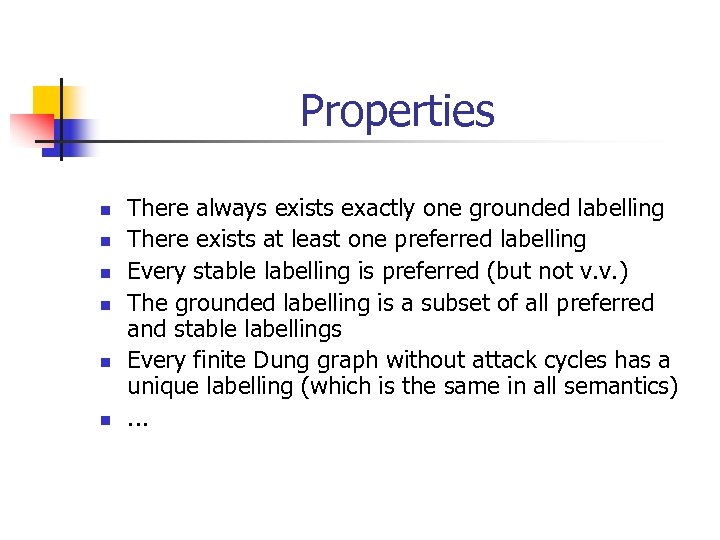 Properties

- There always exists exactly one grounded labelling
- There exists at least one preferred labelling
- Every stable labelling is preferred (but not v.v.)
- The grounded labelling is a subset of all preferred and stable labellings
- Every finite Dung graph without attack cycles has a unique labelling (which is the same in all semantics)
- ...